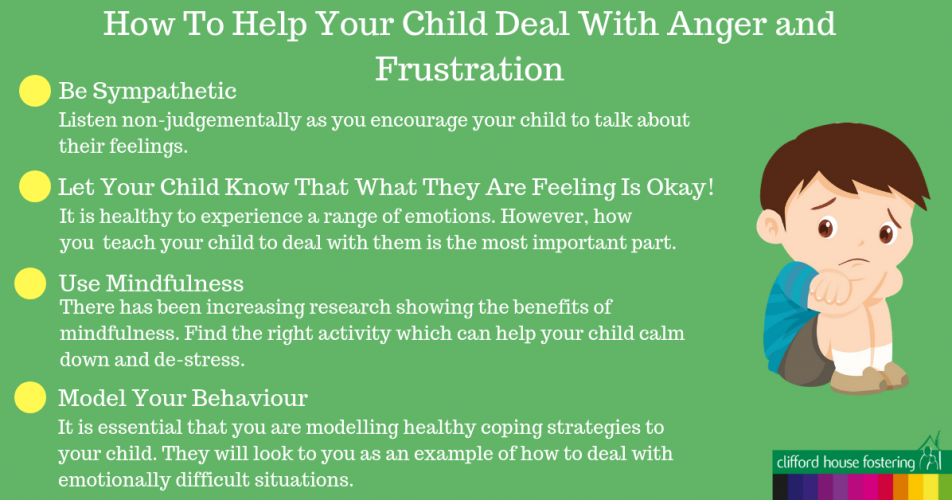 How To Help Your Child Deal With Anger and Frustration

Be Sympathetic
Listen non-judgementally as you encourage your child to talk about their feelings.

Let Your Child Know That What They Are Feeling Is Okay!
It is healthy to experience a range of emotions. However, how you teach your child to deal with them is the most important part.

Use Mindfulness
There has been increasing research showing the benefits of mindfulness. Find the right activity which can help your child calm down and de-stress.

Model Your Behaviour
It is essential that you are modelling healthy coping strategies to your child. They will look to you as an example of how to deal with emotionally difficult situations.

clifford house fostering